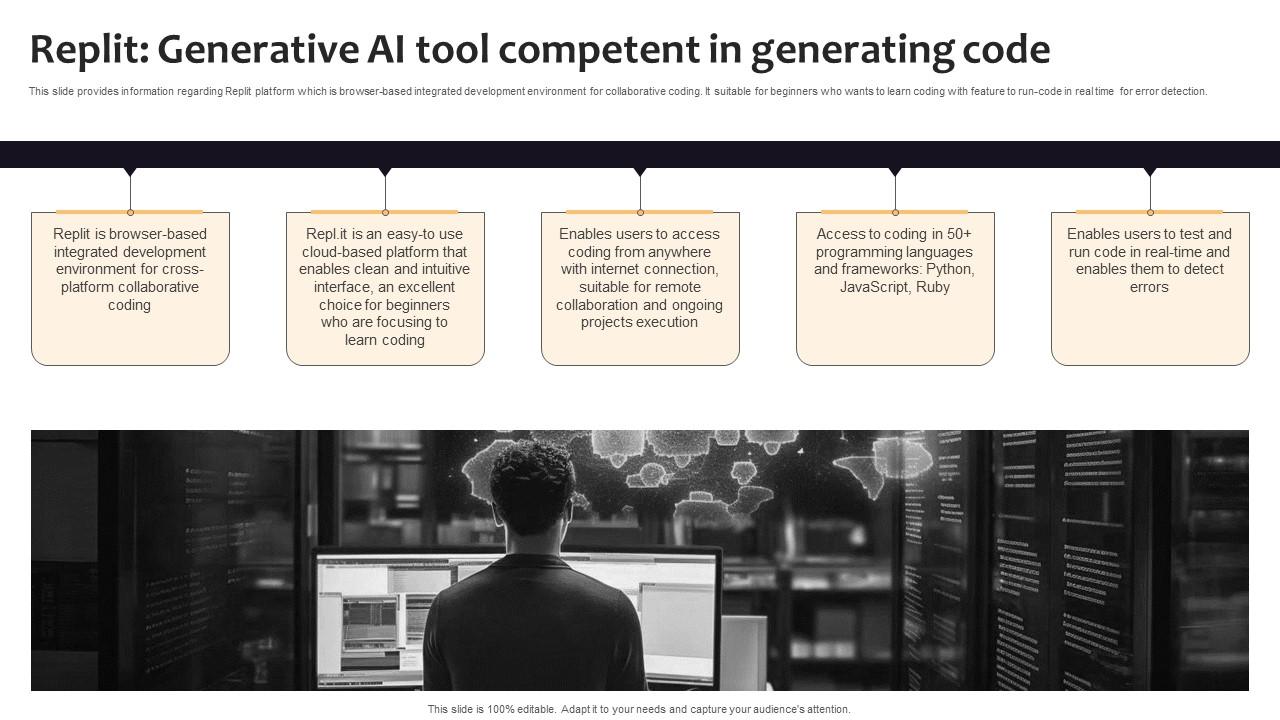 Replit: Generative AI tool competent in generating code

This slide provides information regarding Replit platform which is browser-based integrated development environment for collaborative coding. It suitable for beginners who wants to learn coding with feature to run-code in real time for error detection.

Replit is browser-based integrated development environment for cross-platform collaborative coding

Repl.it is an easy-to use cloud-based platform that enables clean and intuitive interface, an excellent choice for beginners who are focusing to learn coding

Enables users to access coding from anywhere with internet connection, suitable for remote collaboration and ongoing projects execution

Access to coding in 50+ programming languages and frameworks: Python, JavaScript, Ruby

Enables users to test and run code in real-time and enables them to detect errors

This slide is 100% editable. Adapt it to your needs and capture your audience's attention.